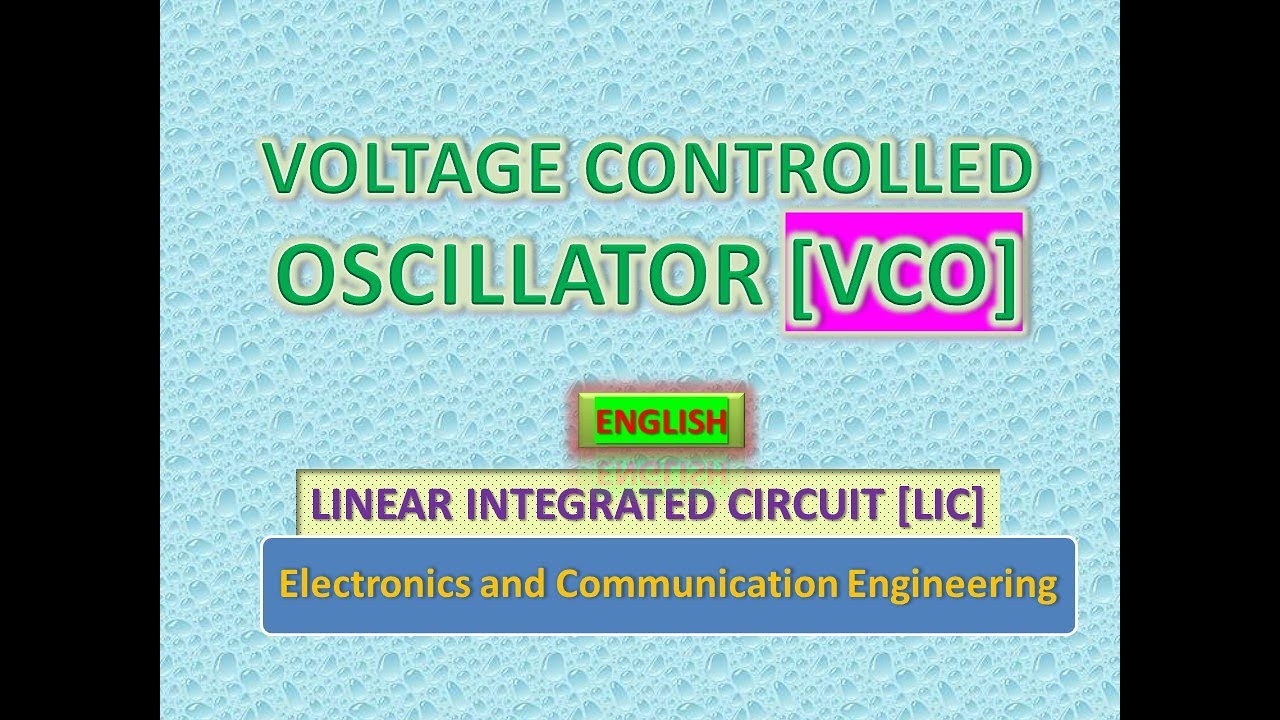 VOLTAGE CONTROLLED OSCILLATOR [VCO]

ENGLISH

LINEAR INTEGRATED CIRCUIT [LIC]

Electronics and Communication Engineering